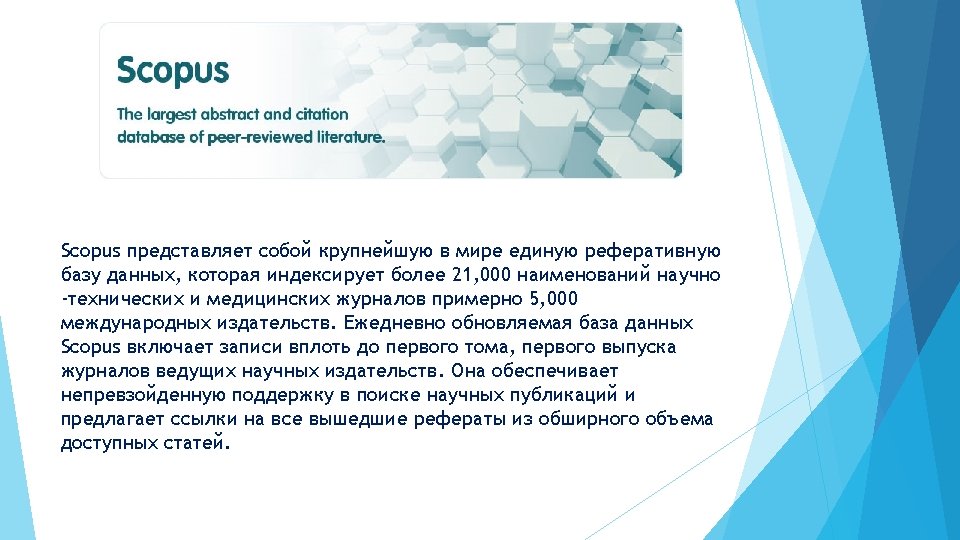 Scopus

The largest abstract and citation database of peer-reviewed literature.

Scopus представляет собой крупнейшую в мире единую реферативную базу данных, которая индексирует более 21,000 наименований научно -технических и медицинских журналов примерно 5,000 международных издательств. Ежедневно обновляемая база данных Scopus включает записи вплоть до первого тома, первого выпуска журналов ведущих научных издательств. Она обеспечивает непревзойденную поддержку в поиске научных публикаций и предлагает ссылки на все вышедшие рефераты из обширного объема доступных статей.